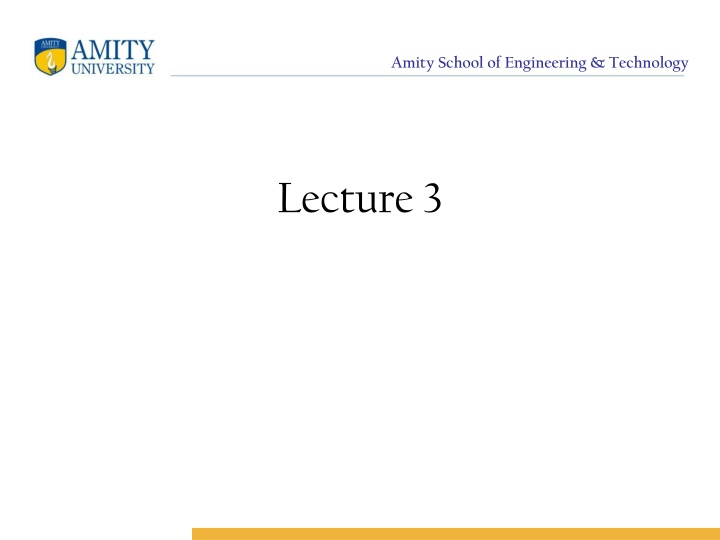 AMITY UNIVERSITY

Amity School of Engineering & Technology

Lecture 3